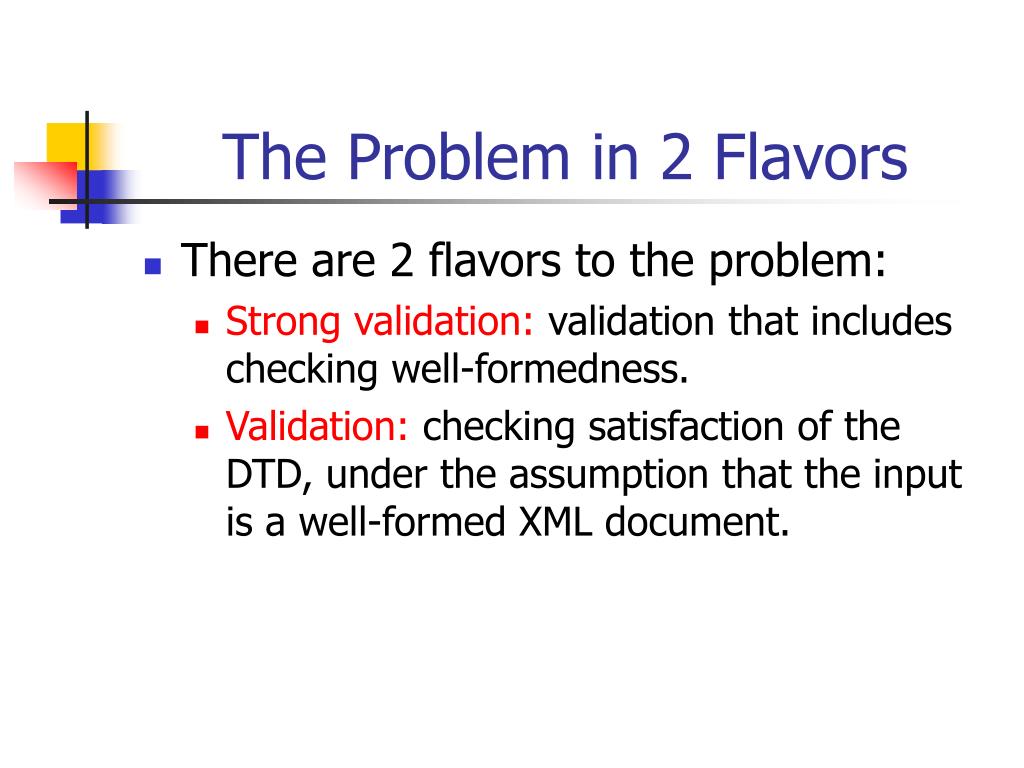 The Problem in 2 Flavors

- There are 2 flavors to the problem:
  - Strong validation: validation that includes checking well-formedness.
  - Validation: checking satisfaction of the DTD, under the assumption that the input is a well-formed XML document.